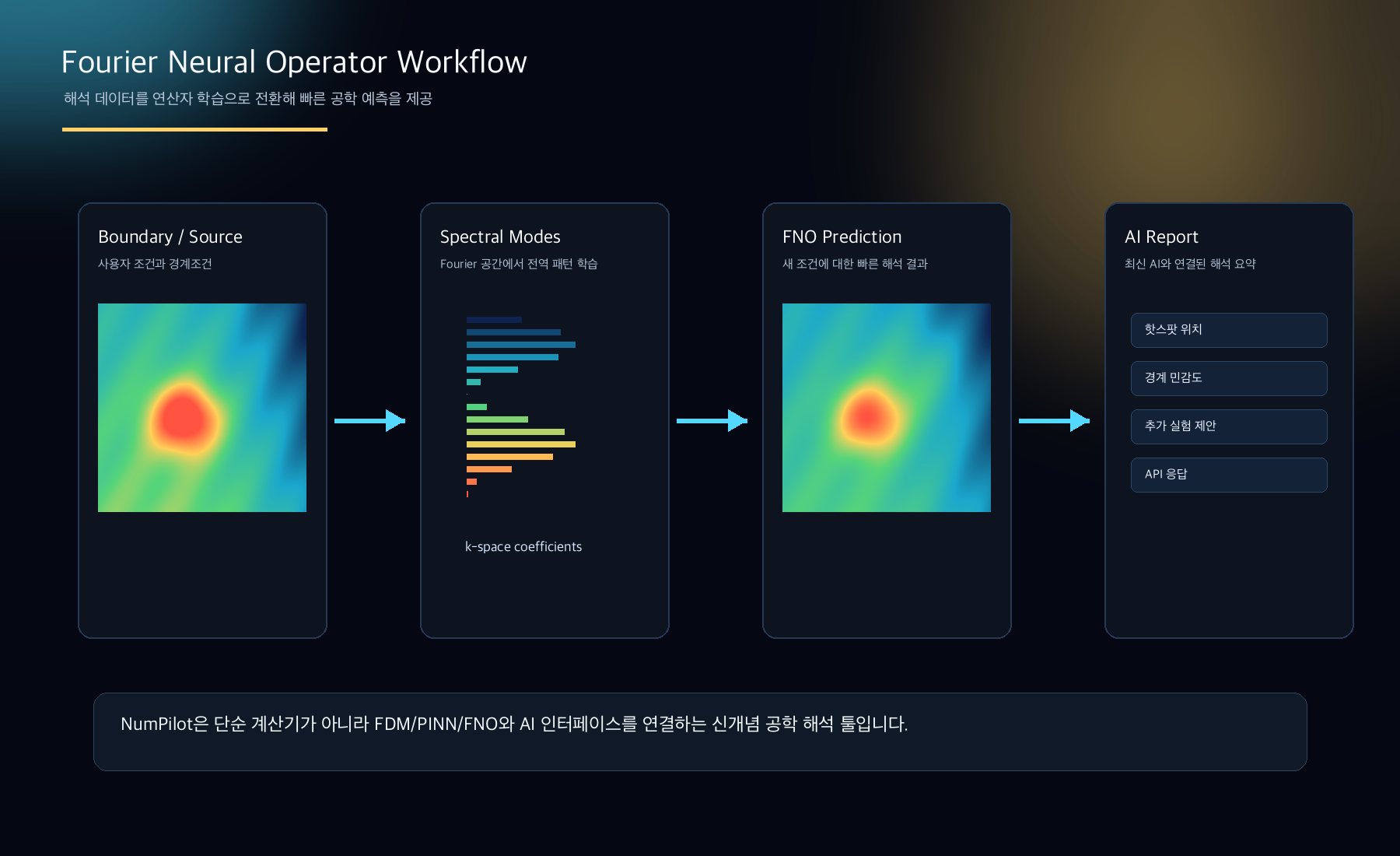 Fourier Neural Operator Workflow

해석 데이터를 연산자 학습으로 전환해 빠른 공학 예측을 제공

Boundary / Source

사용자 조건과 경계조건

Spectral Modes

Fourier 공간에서 전역 패턴 학습

k-space coefficients

FNO Prediction

새 조건에 대한 빠른 해석 결과

AI Report

최신 AI와 연결된 해석 요약

핫스팟 위치

경계 민감도

추가 실험 제안

API 응답

NumPilot은 단순 계산기가 아니라 FDM/PINN/FNO와 AI 인터페이스를 연결하는 신개념 공학 해석 툴입니다.